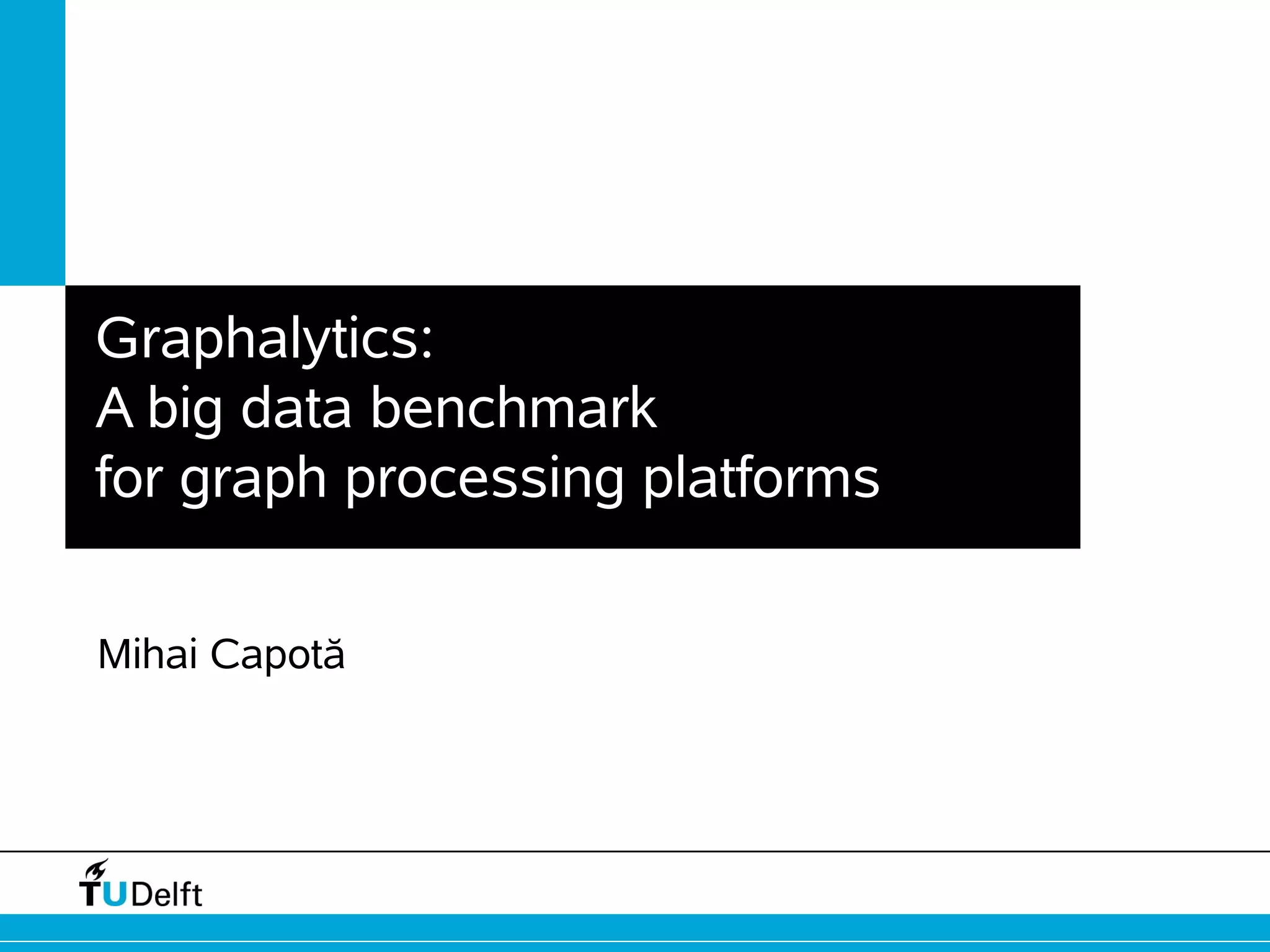 Graphalytics:
A big data benchmark
for graph processing platforms

Mihai Capotă

TUDelft